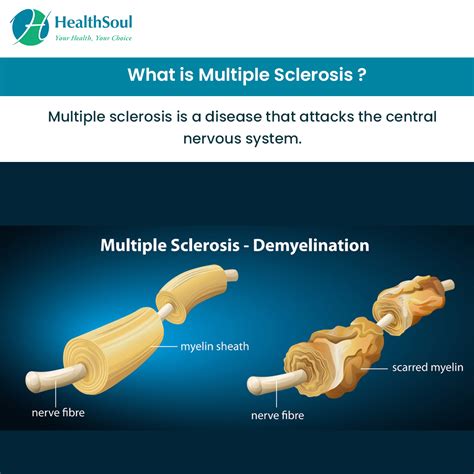 HealthSoul
Your Health, Your Choice

What is Multiple Sclerosis ?

Multiple sclerosis is a disease that attacks the central nervous system.

Multiple Sclerosis - Demyelination

myelin sheath

nerve fibre

scarred myelin

nerve fibre